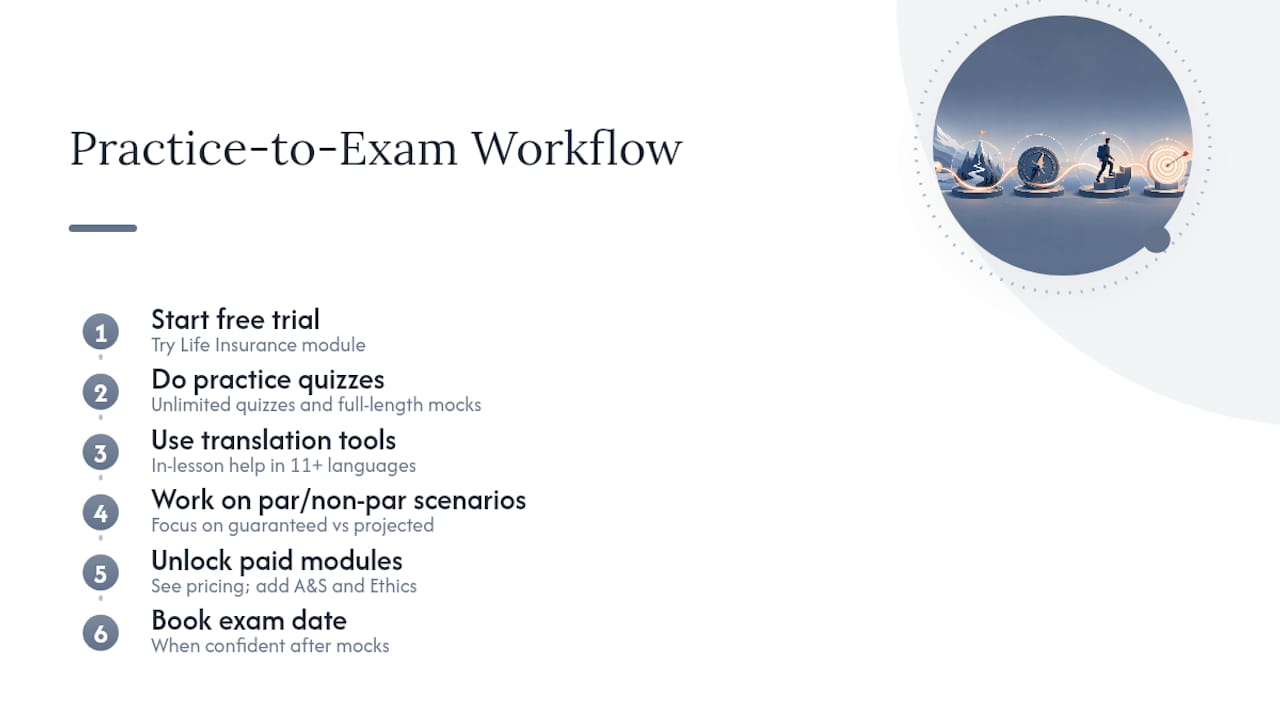 Practice-to-Exam Workflow

1 Start free trial
Try Life Insurance module

2 Do practice quizzes
Unlimited quizzes and full-length mocks

3 Use translation tools
In-lesson help in 11+ languages

4 Work on par/non-par scenarios
Focus on guaranteed vs projected

5 Unlock paid modules
See pricing; add A&S and Ethics

6 Book exam date
When confident after mocks